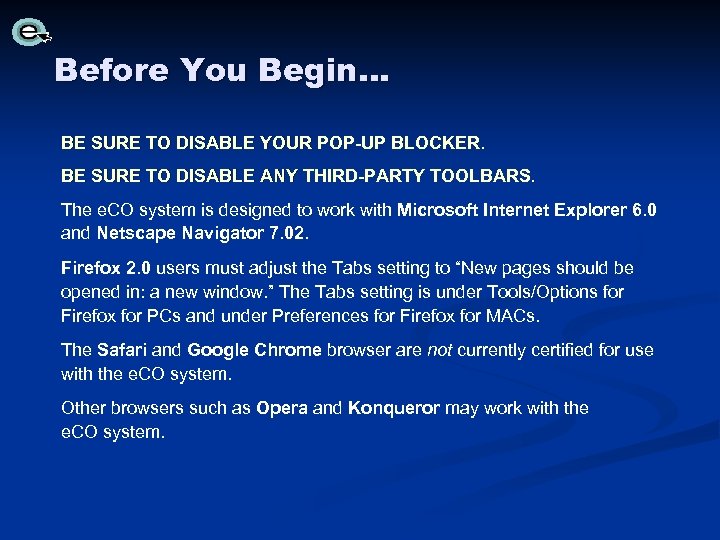 Before You Begin…

BE SURE TO DISABLE YOUR POP-UP BLOCKER.

BE SURE TO DISABLE ANY THIRD-PARTY TOOLBARS.

The eCO system is designed to work with Microsoft Internet Explorer 6.0 and Netscape Navigator 7.02.

Firefox 2.0 users must adjust the Tabs setting to “New pages should be opened in: a new window.” The Tabs setting is under Tools/Options for Firefox for PCs and under Preferences for Firefox for MACs.

The Safari and Google Chrome browser are not currently certified for use with the eCO system.

Other browsers such as Opera and Konqueror may work with the eCO system.